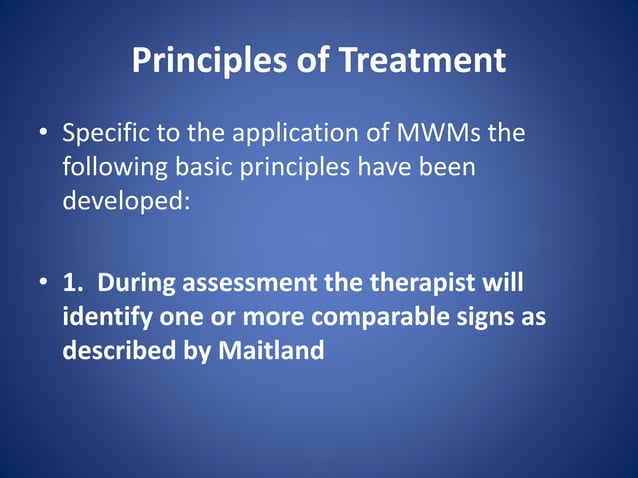 Principles of Treatment

• Specific to the application of MWMs the following basic principles have been developed:

• 1. During assessment the therapist will identify one or more comparable signs as described by Maitland